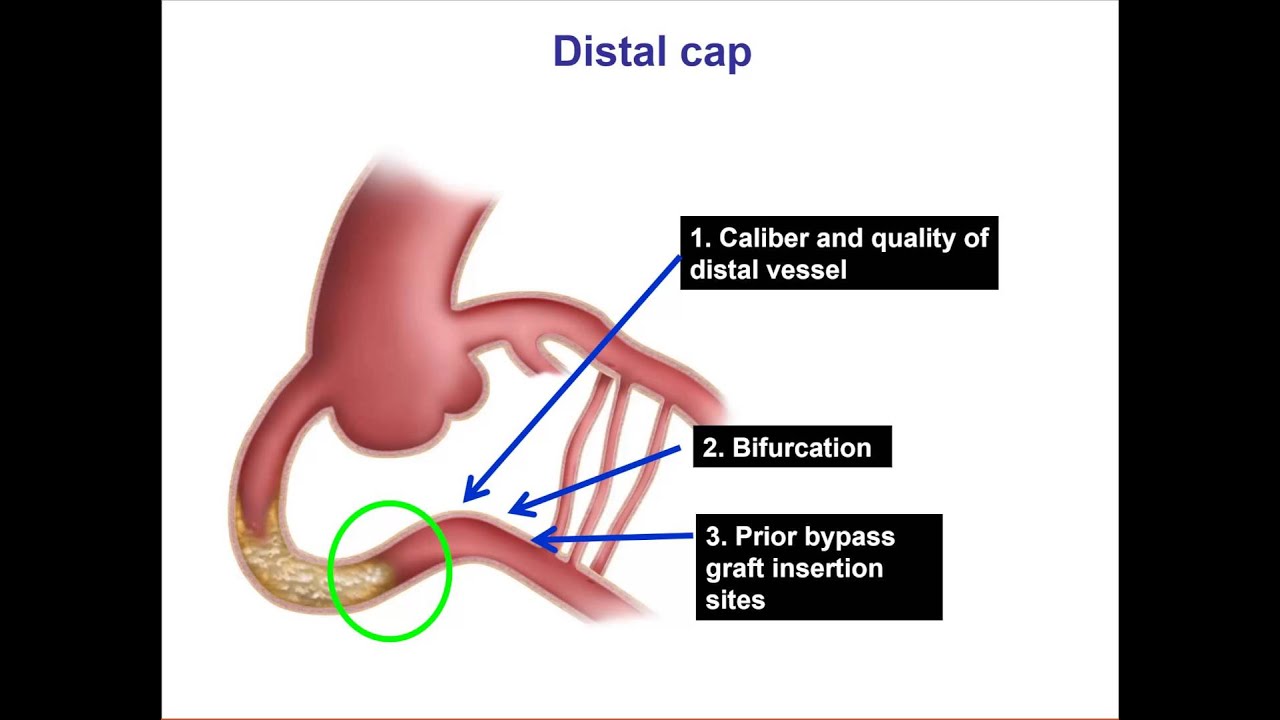 Distal cap

1. Caliber and quality of distal vessel

2. Bifurcation

3. Prior bypass graft insertion sites